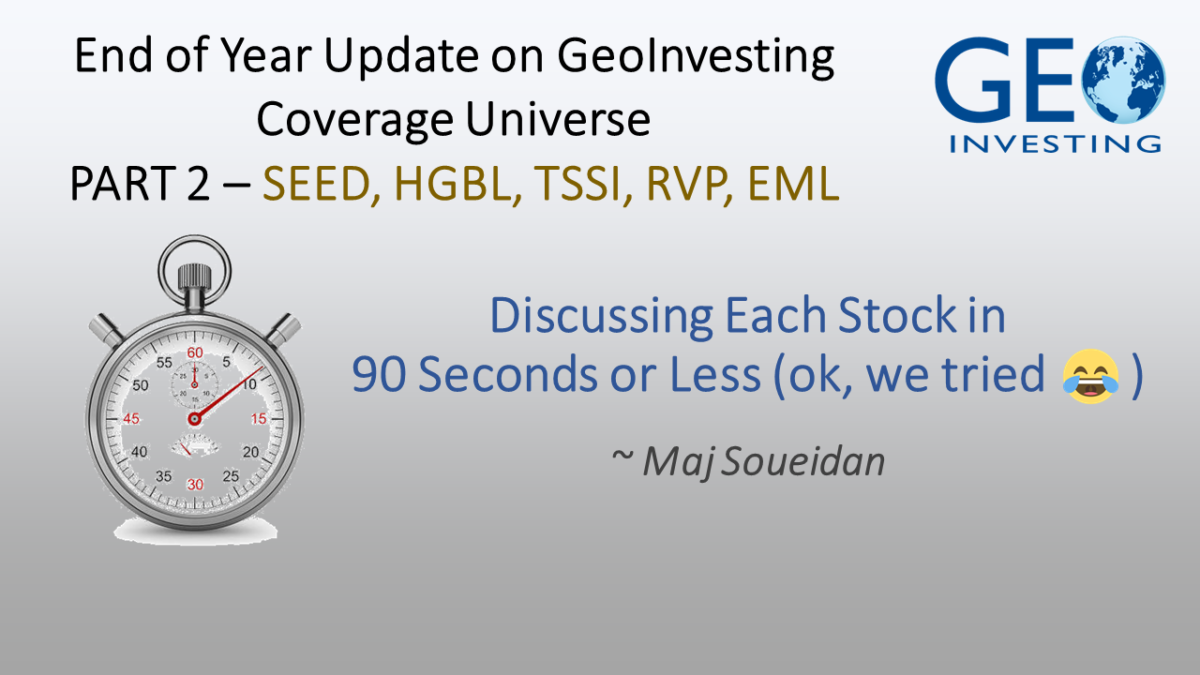 End of Year Update on GeoInvesting Coverage Universe
PART 2 – SEED, HGBL, TSSI, RVP, EML

GEO INVESTING

60
5
10
15
20
25
30
35
40
45
50
55

Discussing Each Stock in 90 Seconds or Less (ok, we tried 😂 )

~ Maj Soueidan